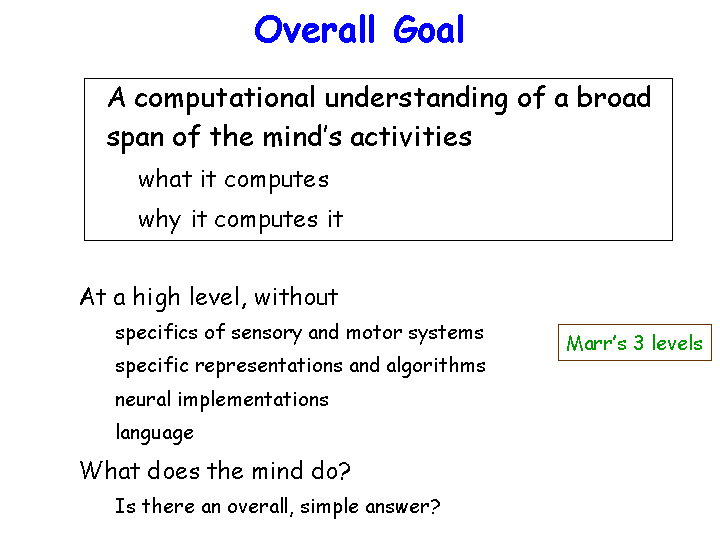 Overall Goal

A computational understanding of a broad span of the mind's activities

what it computes

why it computes it

At a high level, without

specifics of sensory and motor systems

specific representations and algorithms

neural implementations

language

Marr's 3 levels

What does the mind do?

Is there an overall, simple answer?